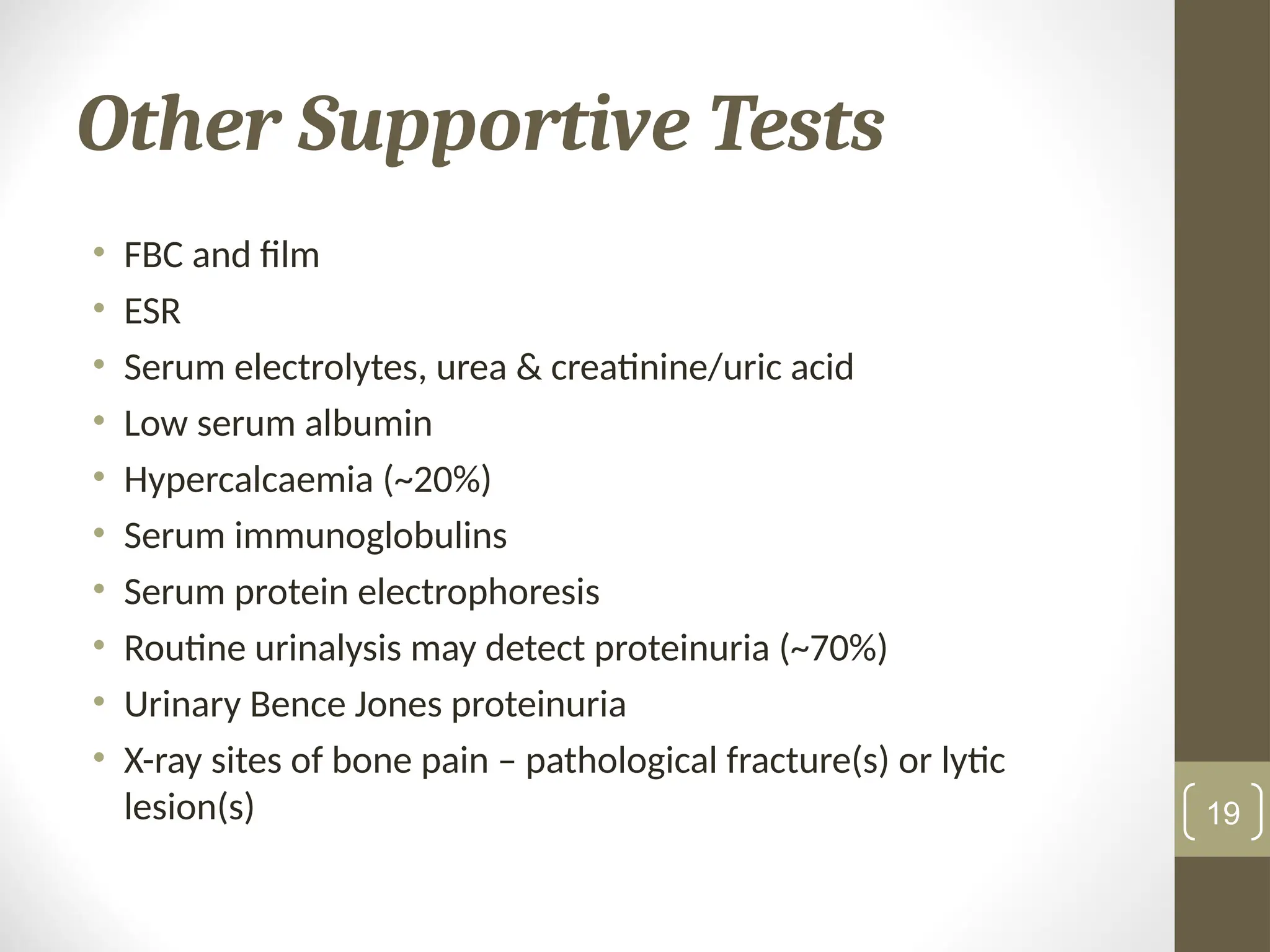 Other Supportive Tests

• FBC and film
• ESR
• Serum electrolytes, urea & creatinine/uric acid
• Low serum albumin
• Hypercalcaemia (~20%)
• Serum immunoglobulins
• Serum protein electrophoresis
• Routine urinalysis may detect proteinuria (~70%)
• Urinary Bence Jones proteinuria
• X-ray sites of bone pain – pathological fracture(s) or lytic lesion(s)

19